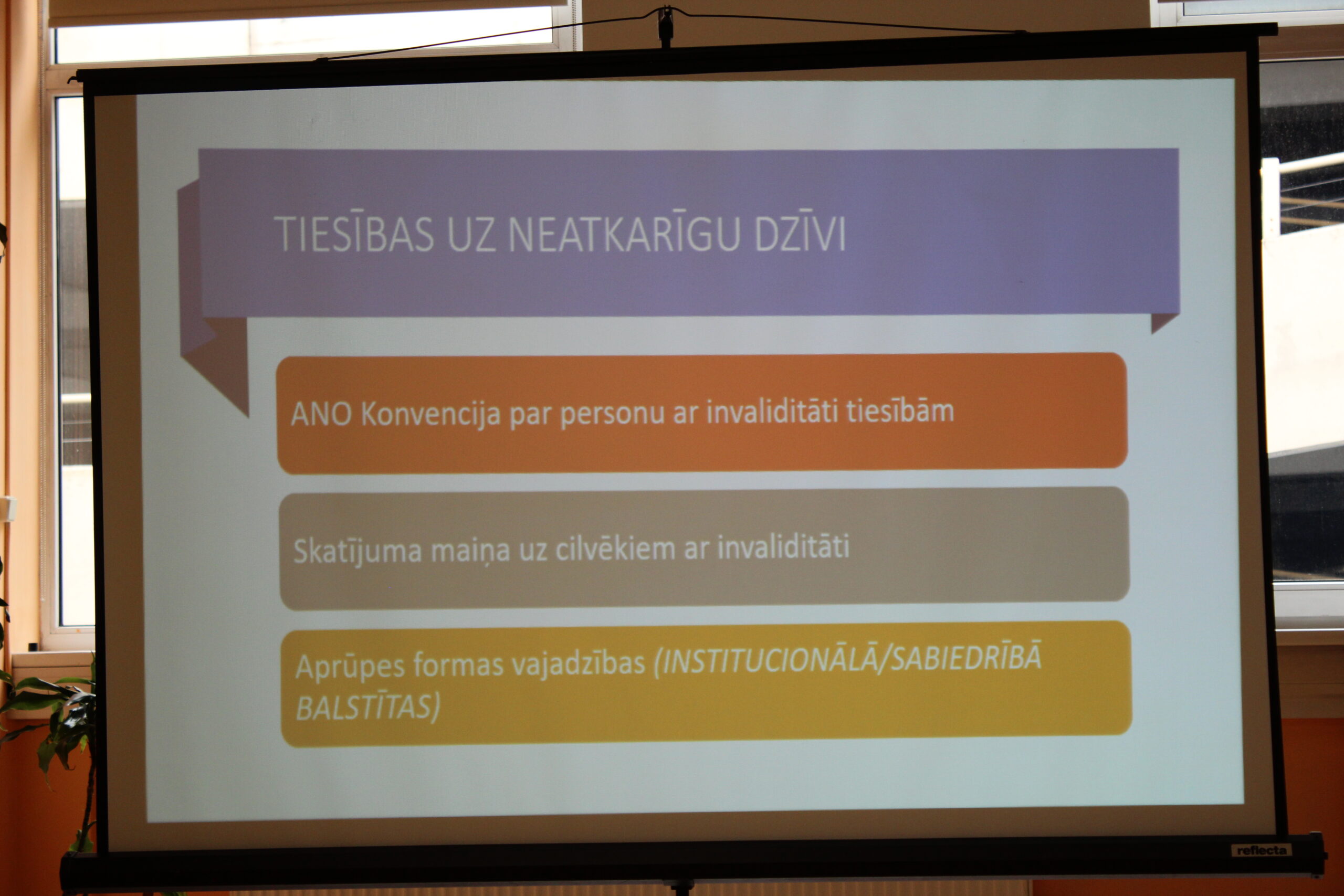 TIESĪBAS UZ NEATKARĪGU DZĪVI

ANO Konvencija par personu ar invaliditāti tiesībām

Skatījuma maiņa uz cilvēkiem ar invaliditāti

Aprūpes formas vajadzības (INSTITUCIONĀLĀ/SABIEDRĪBĀ BALSTĪTAS)

reflecta